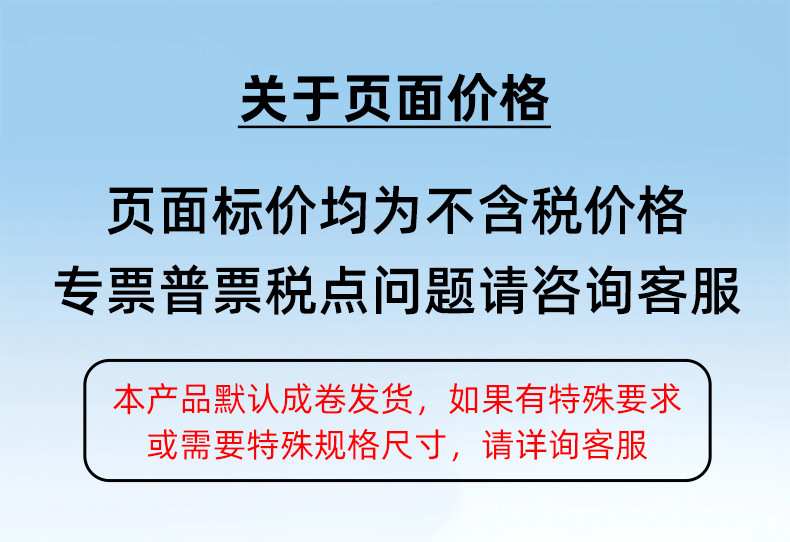 关于页面价格

页面标价均为不含税价格
专票普票税点问题请咨询客服

本产品默认成卷发货，如果有特殊要求或需要特殊规格尺寸，请详询客服